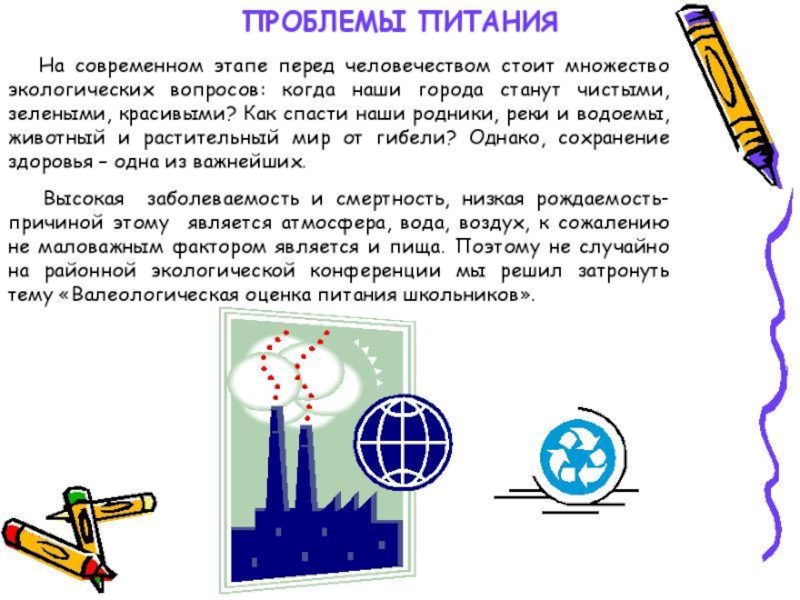 ПРОБЛЕМЫ ПИТАНИЯ

На современном этапе перед человечеством стоит множество экологических вопросов: когда наши города станут чистыми, зелеными, красивыми? Как спасти наши родники, реки и водоемы, животный и растительный мир от гибели? Однако, сохранение здоровья – одна из важнейших.

Высокая заболеваемость и смертность, низкая рождаемость- причиной этому является атмосфера, вода, воздух, к сожалению не маловажным фактором является и пища. Поэтому не случайно на районной экологической конференции мы решил затронуть тему «Валеологическая оценка питания школьников».